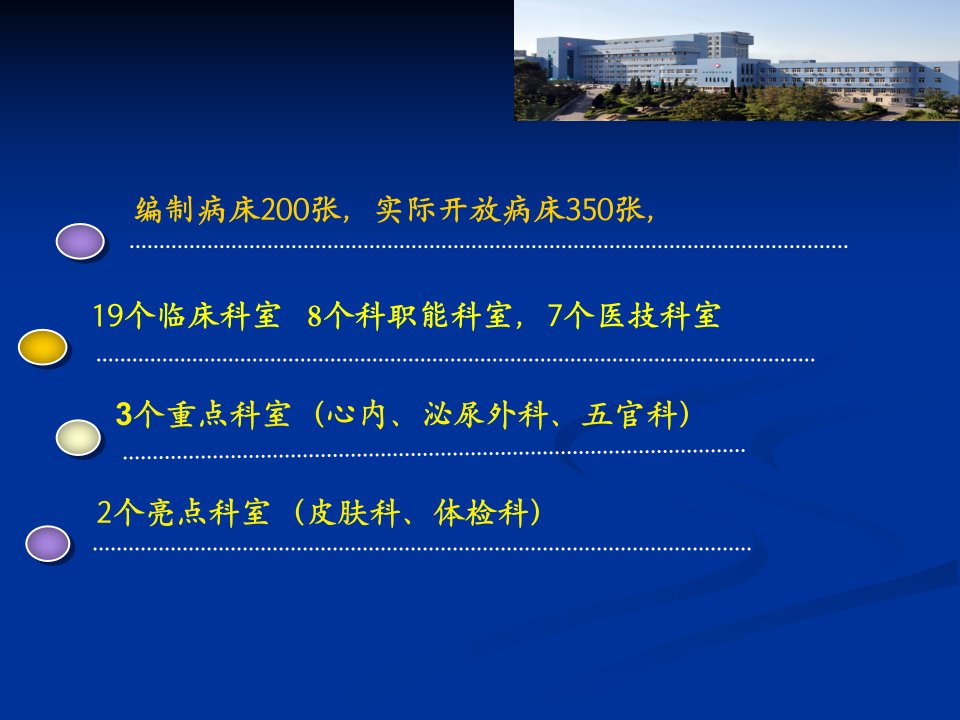 编制病床200张，实际开放病床350张，

19个临床科室 8个科职能科室，7个医技科室

3个重点科室（心内、泌尿外科、五官科）

2个亮点科室（皮肤科、体检科）